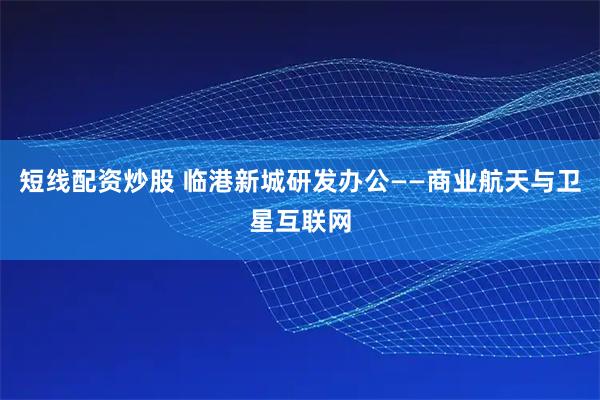 短线配资炒股 临港新城研发办公——商业航天与卫星互联网